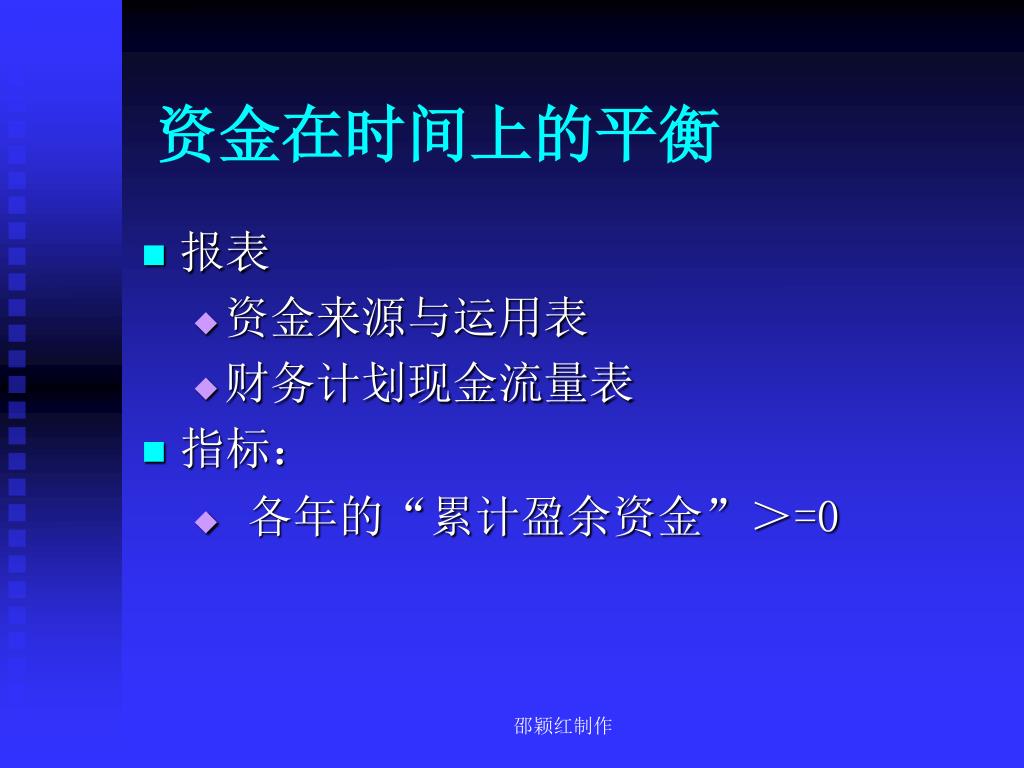 资金在时间上的平衡

报表

资金来源与运用表

财务计划现金流量表

指标：

各年的“累计盈余资金”＞=0

邵颖红制作